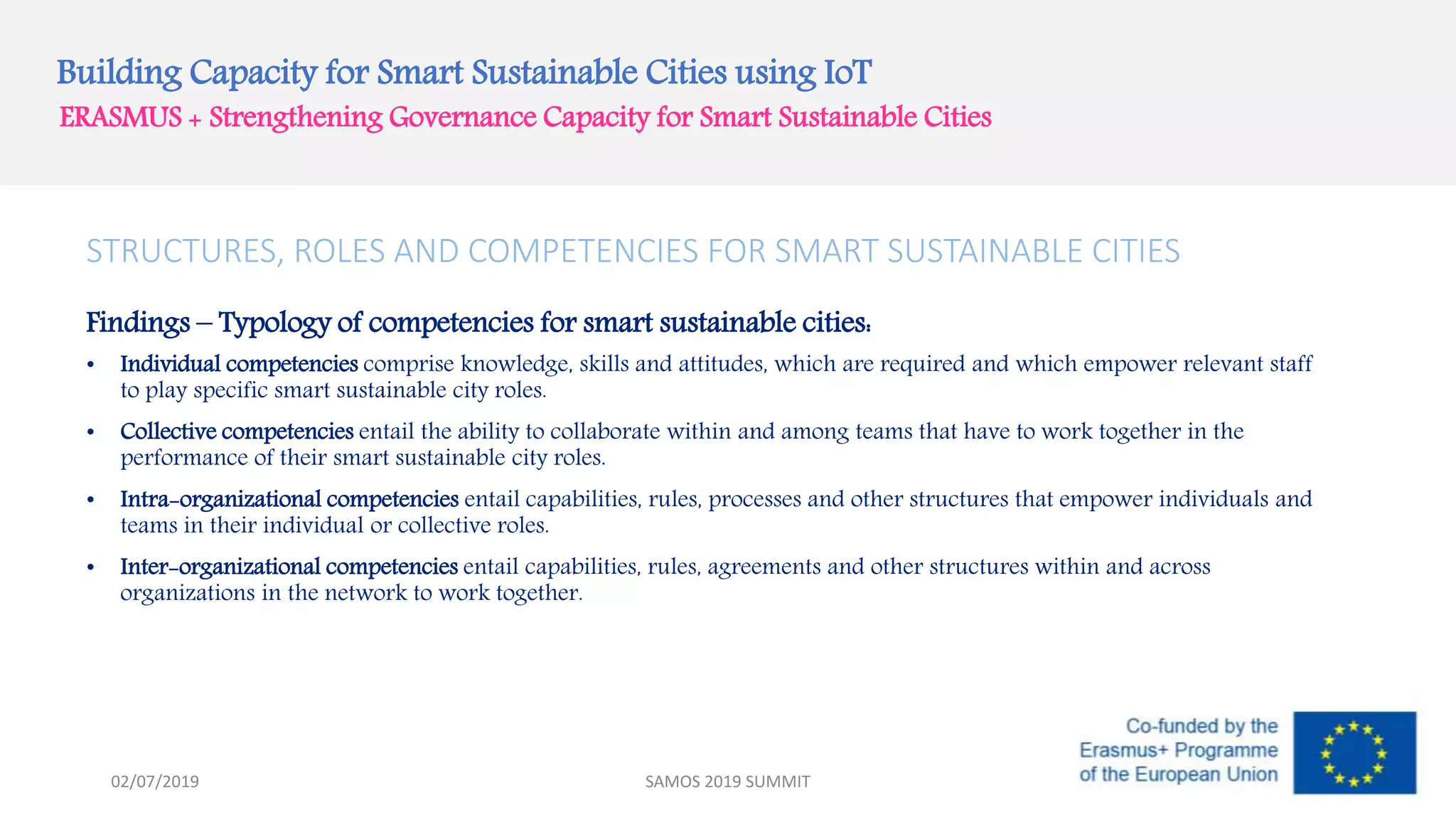 Building Capacity for Smart Sustainable Cities using IoT
ERASMUS + Strengthening Governance Capacity for Smart Sustainable Cities

STRUCTURES, ROLES AND COMPETENCIES FOR SMART SUSTAINABLE CITIES

Findings – Typology of competencies for smart sustainable cities:

• Individual competencies comprise knowledge, skills and attitudes, which are required and which empower relevant staff to play specific smart sustainable city roles.

• Collective competencies entail the ability to collaborate within and among teams that have to work together in the performance of their smart sustainable city roles.

• Intra-organizational competencies entail capabilities, rules, processes and other structures that empower individuals and teams in their individual or collective roles.

• Inter-organizational competencies entail capabilities, rules, agreements and other structures within and across organizations in the network to work together.

02/07/2019

SAMOS 2019 SUMMIT

Co-funded by the Erasmus+ Programme of the European Union